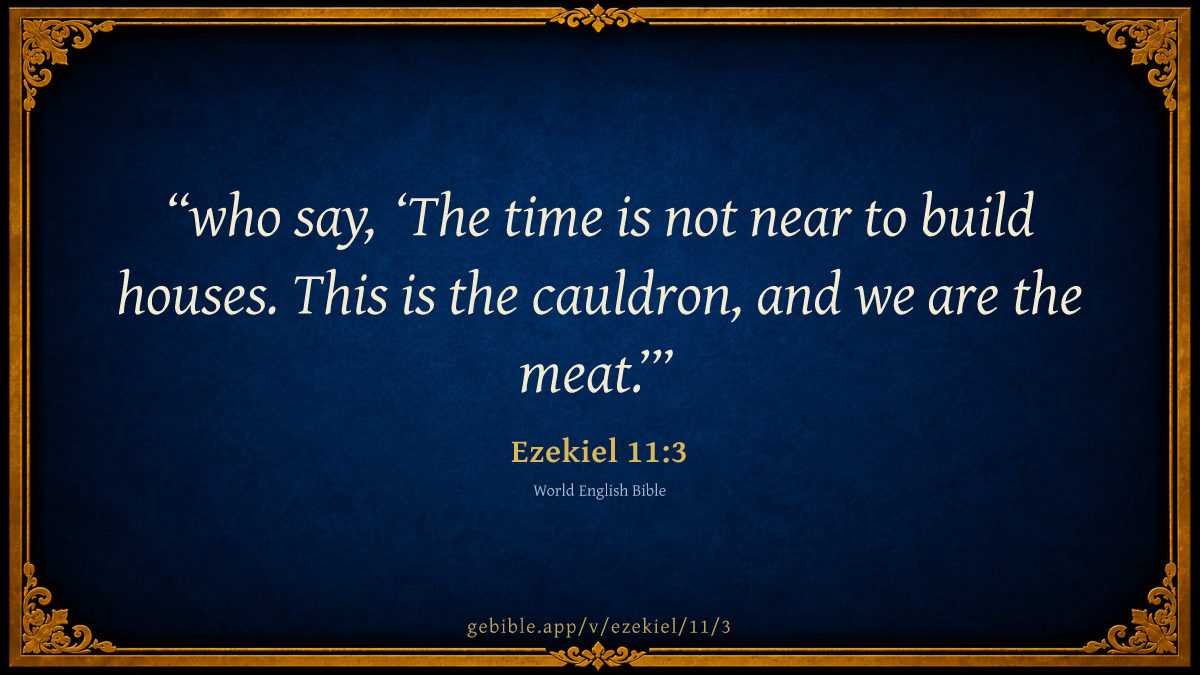 “who say, ‘The time is not near to build houses. This is the cauldron, and we are the meat.’”

Ezekiel 11:3

World English Bible

gebible.app/v/ezekiel/11/3